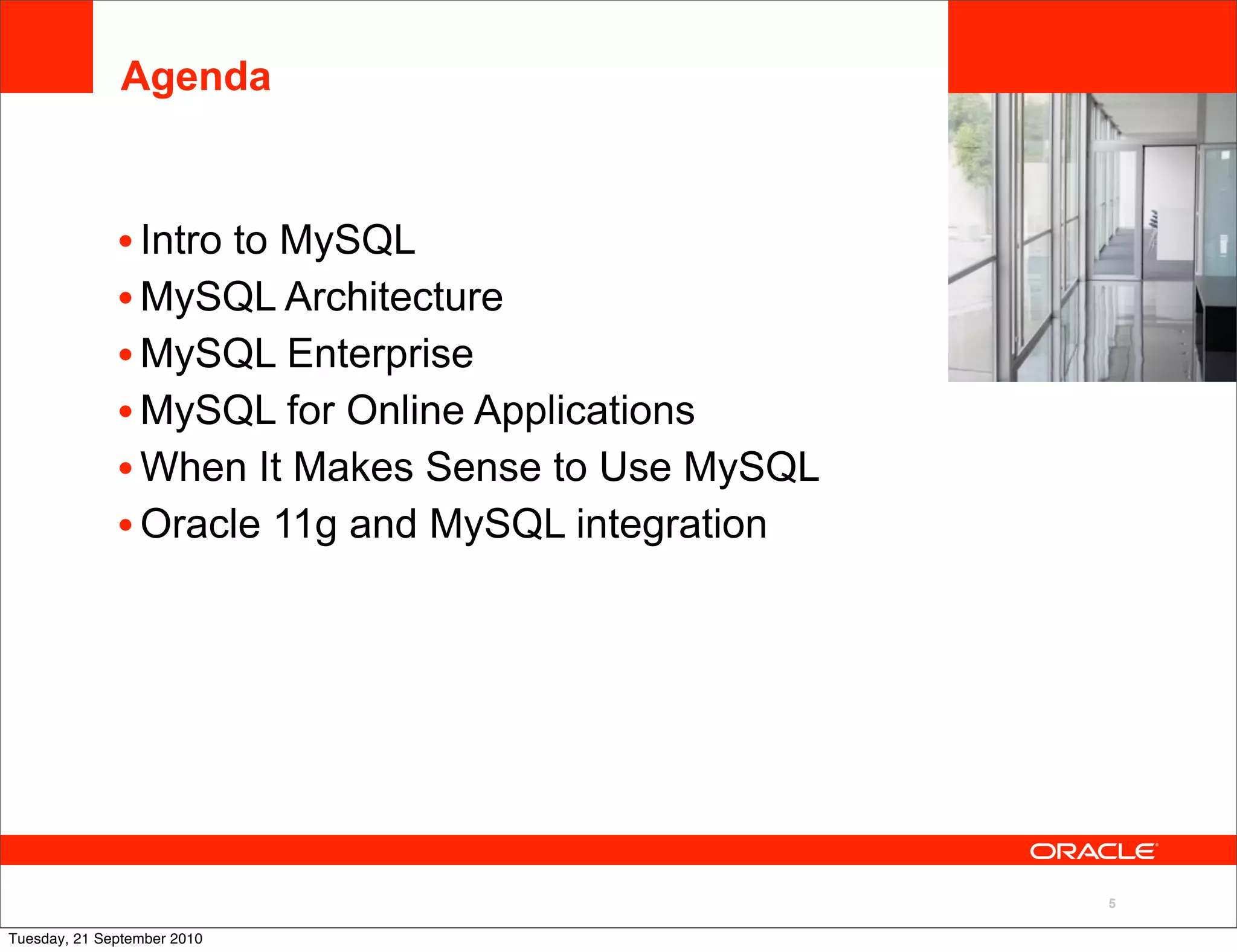 Agenda

• Intro to MySQL
• MySQL Architecture
• MySQL Enterprise
• MySQL for Online Applications
• When It Makes Sense to Use MySQL
• Oracle 11g and MySQL integration

ORACLE

5

Tuesday, 21 September 2010